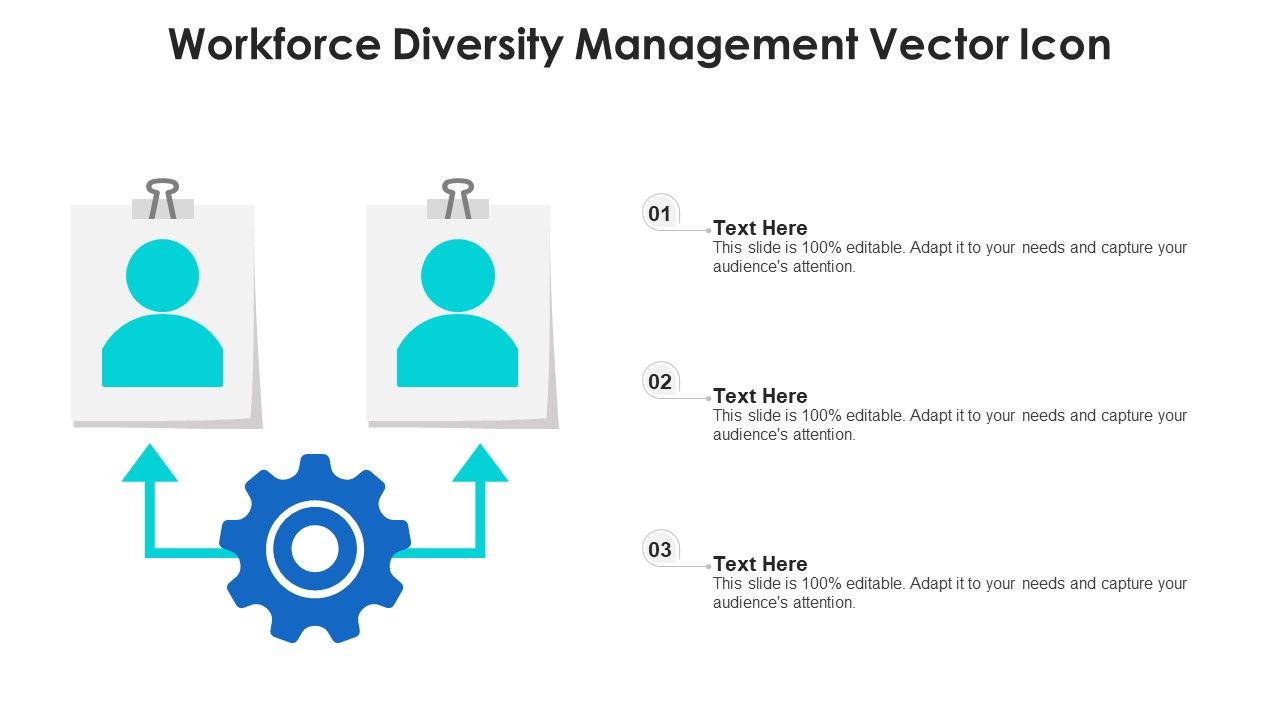 Workforce Diversity Management Vector Icon

01
Text Here
This slide is 100% editable. Adapt it to your needs and capture your audience's attention.

02
Text Here
This slide is 100% editable. Adapt it to your needs and capture your audience's attention.

03
Text Here
This slide is 100% editable. Adapt it to your needs and capture your audience's attention.